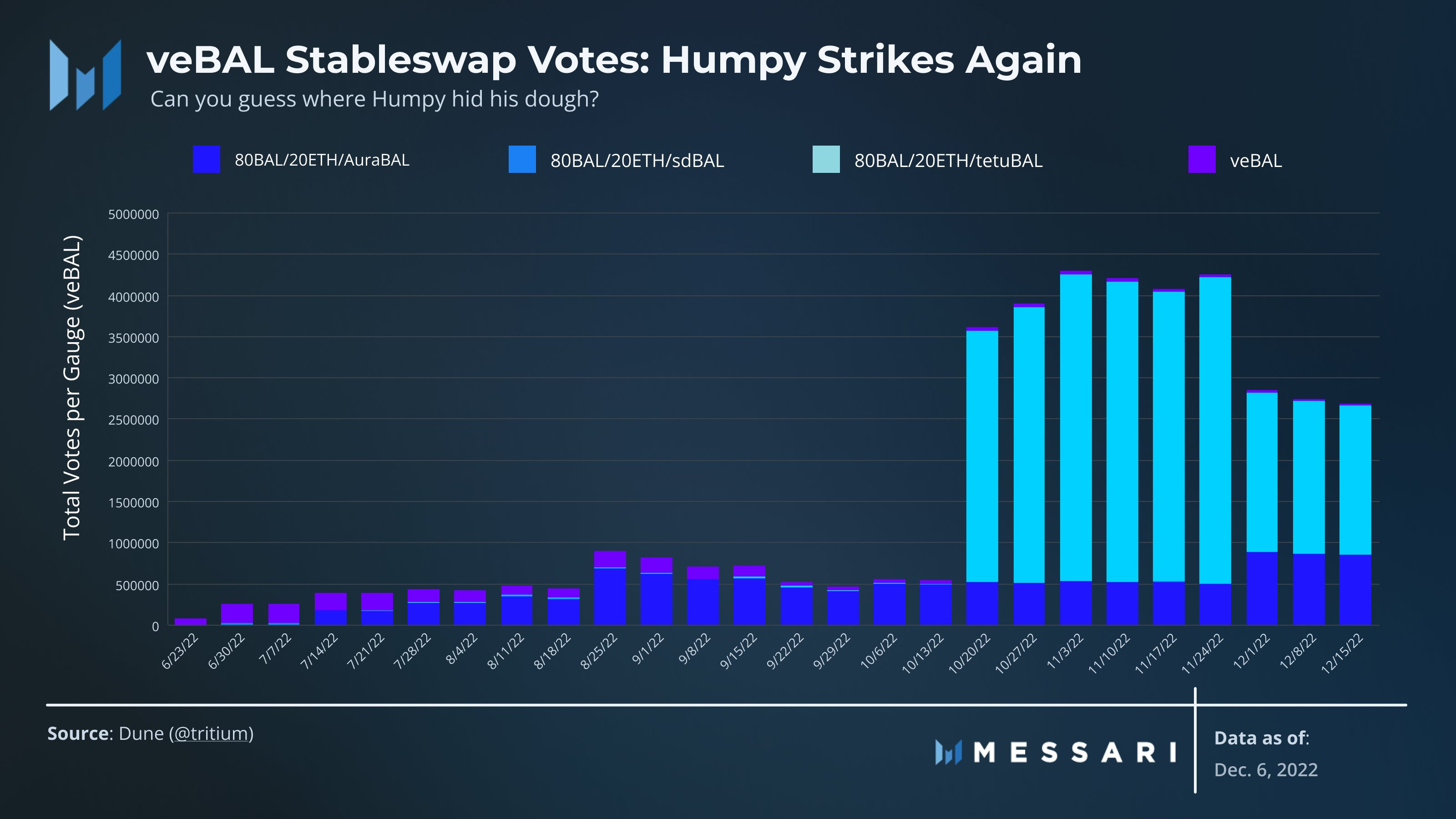 veBAL Stableswap Votes: Humpy Strikes Again
Can you guess where Humpy hid his dough?

80BAL/20ETH/AuraBAL
80BAL/20ETH/sdBAL
80BAL/20ETH/tetuBAL
veBAL

Total Votes per Gauge (veBAL)

5000000
4500000
4000000
3500000
3000000
2500000
2000000
1500000
1000000
500000
0

6/23/22
6/30/22
7/7/22
7/14/22
7/21/22
7/28/22
8/4/22
8/11/22
8/18/22
8/25/22
9/1/22
9/8/22
9/15/22
9/22/22
9/29/22
10/6/22
10/13/22
10/20/22
10/27/22
11/3/22
11/10/22
11/17/22
11/24/22
12/1/22
12/8/22
12/15/22

Source: Dune (@tritium)

MESSARI

Data as of:
Dec. 6, 2022